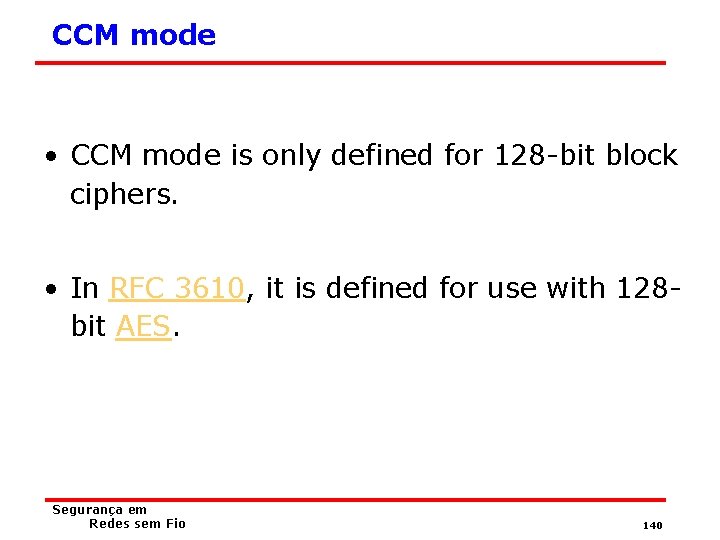 CCM mode

• CCM mode is only defined for 128-bit block ciphers.

• In RFC 3610, it is defined for use with 128-bit AES.

Segurança em
Redes sem Fio

140